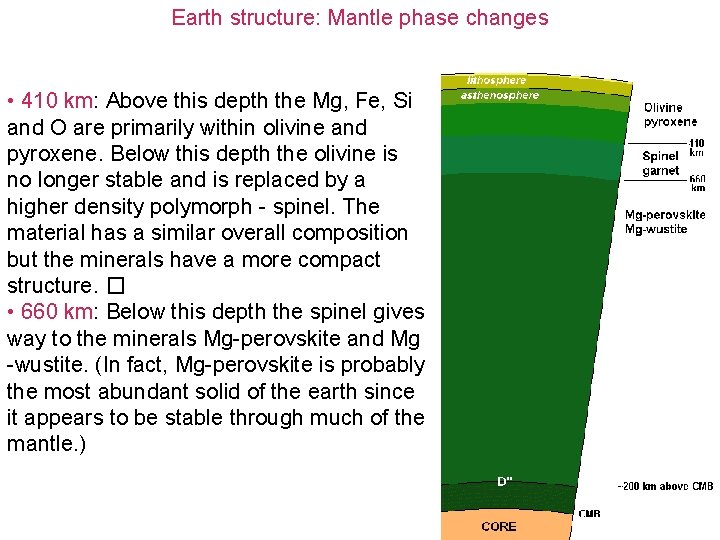 Earth structure: Mantle phase changes

• 410 km: Above this depth the Mg, Fe, Si and O are primarily within olivine and pyroxene. Below this depth the olivine is no longer stable and is replaced by a higher density polymorph - spinel. The material has a similar overall composition but the minerals have a more compact structure. □
• 660 km: Below this depth the spinel gives way to the minerals Mg-perovskite and Mg -wustite. (In fact, Mg-perovskite is probably the most abundant solid of the earth since it appears to be stable through much of the mantle.)

lithosphere
asthenosphere
Olivine pyroxene
410 km
Spinel garnet
660 km
Mg-perovskite Mg-wustite
D"
~200 km above CMB
CMB
CORE